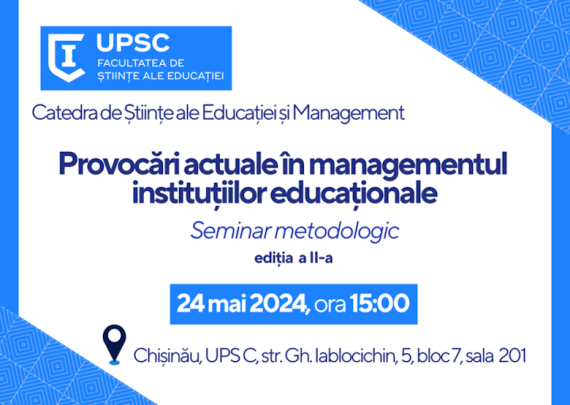 UPSC
FACULTATEA DE ȘTIINȚE ALE EDUCAȚIEI

Catedra de Științe ale Educației și Management

Provocări actuale în managementul instituțiilor educaționale

Seminar metodologic

ediția a II-a

24 mai 2024, ora 15:00

Chișinău, UPS C, str. Gh. Iablocichin, 5, bloc 7, sala 201